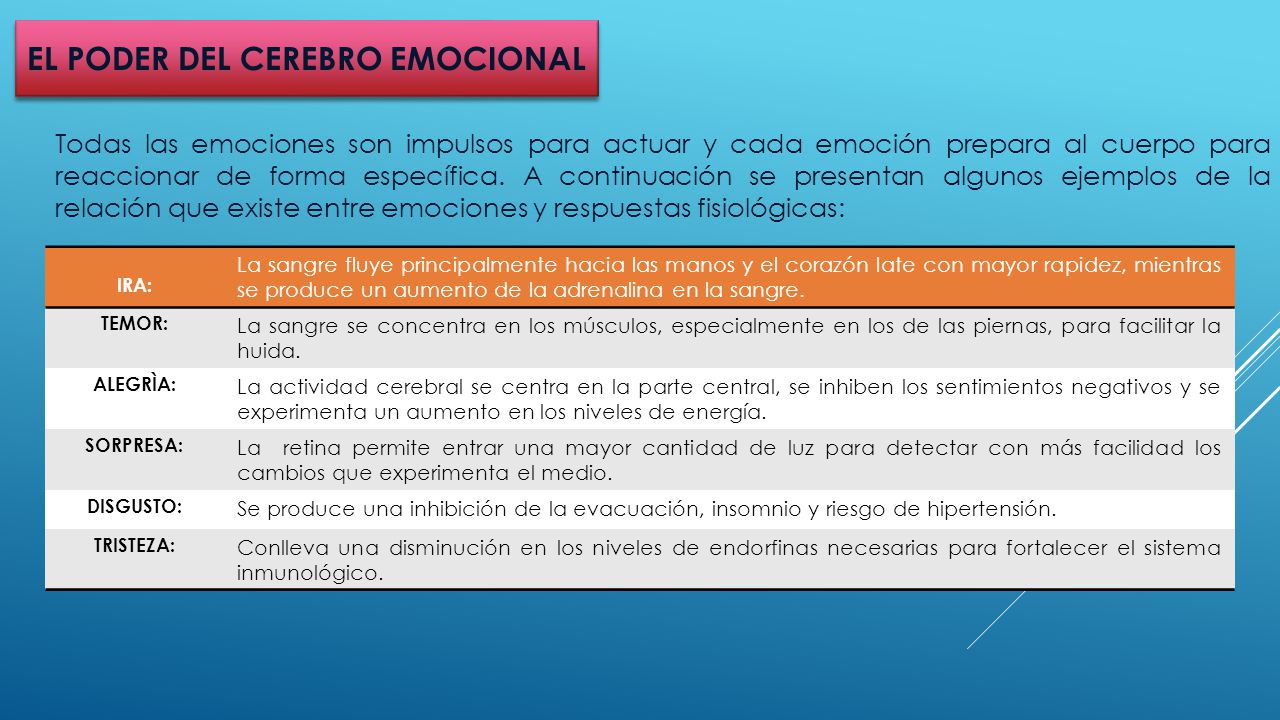 EL PODER DEL CEREBRO EMOCIONAL

Todas las emociones son impulsos para actuar y cada emoción prepara al cuerpo para reaccionar de forma específica. A continuación se presentan algunos ejemplos de la relación que existe entre emociones y respuestas fisiológicas:

| IRA: | La sangre fluye principalmente hacia las manos y el corazón late con mayor rapidez, mientras se produce un aumento de la adrenalina en la sangre. |
|---|---|
| TEMOR: | La sangre se concentra en los músculos, especialmente en los de las piernas, para facilitar la huida. |
| ALEGRÌA: | La actividad cerebral se centra en la parte central, se inhiben los sentimientos negativos y se experimenta un aumento en los niveles de energía. |
| SORPRESA: | La retina permite entrar una mayor cantidad de luz para detectar con más facilidad los cambios que experimenta el medio. |
| DISGUSTO: | Se produce una inhibición de la evacuación, insomnio y riesgo de hipertensión. |
| TRISTEZA: | Conlleva una disminución en los niveles de endorfinas necesarias para fortalecer el sistema inmunológico. |